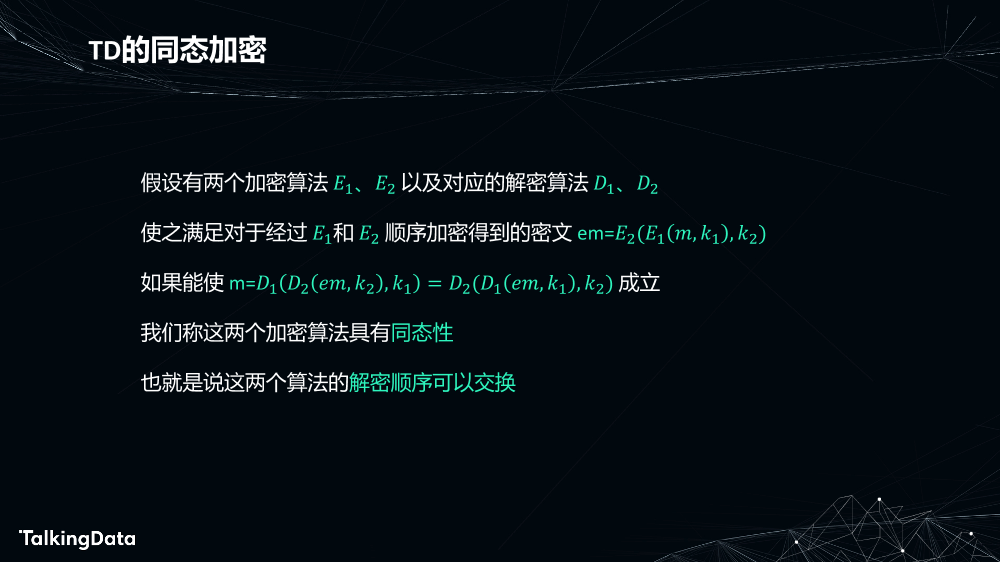 TD的同态加密

假设有两个加密算法 $E_1$、$E_2$ 以及对应的解密算法 $D_1$、$D_2$

使之满足对于经过 $E_1$和 $E_2$ 顺序加密得到的密文 em=$E_2(E_1(m, k_1), k_2)$

如果能使 m=$D_1(D_2(em, k_2), k_1) = D_2(D_1(em, k_1), k_2)$ 成立

我们称这两个加密算法具有同态性

也就是说这两个算法的解密顺序可以交换

TalkingData